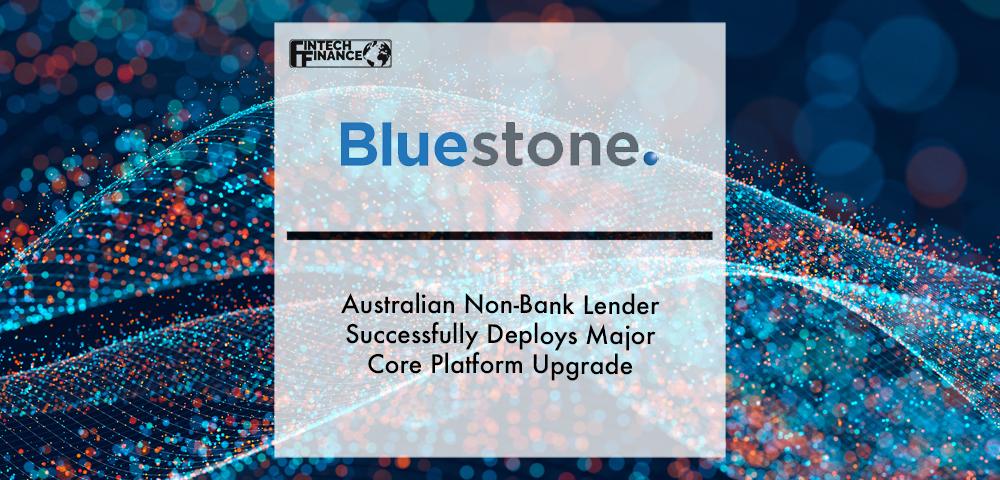 FINTECH FINANCE

Bluestone.

Australian Non-Bank Lender Successfully Deploys Major Core Platform Upgrade